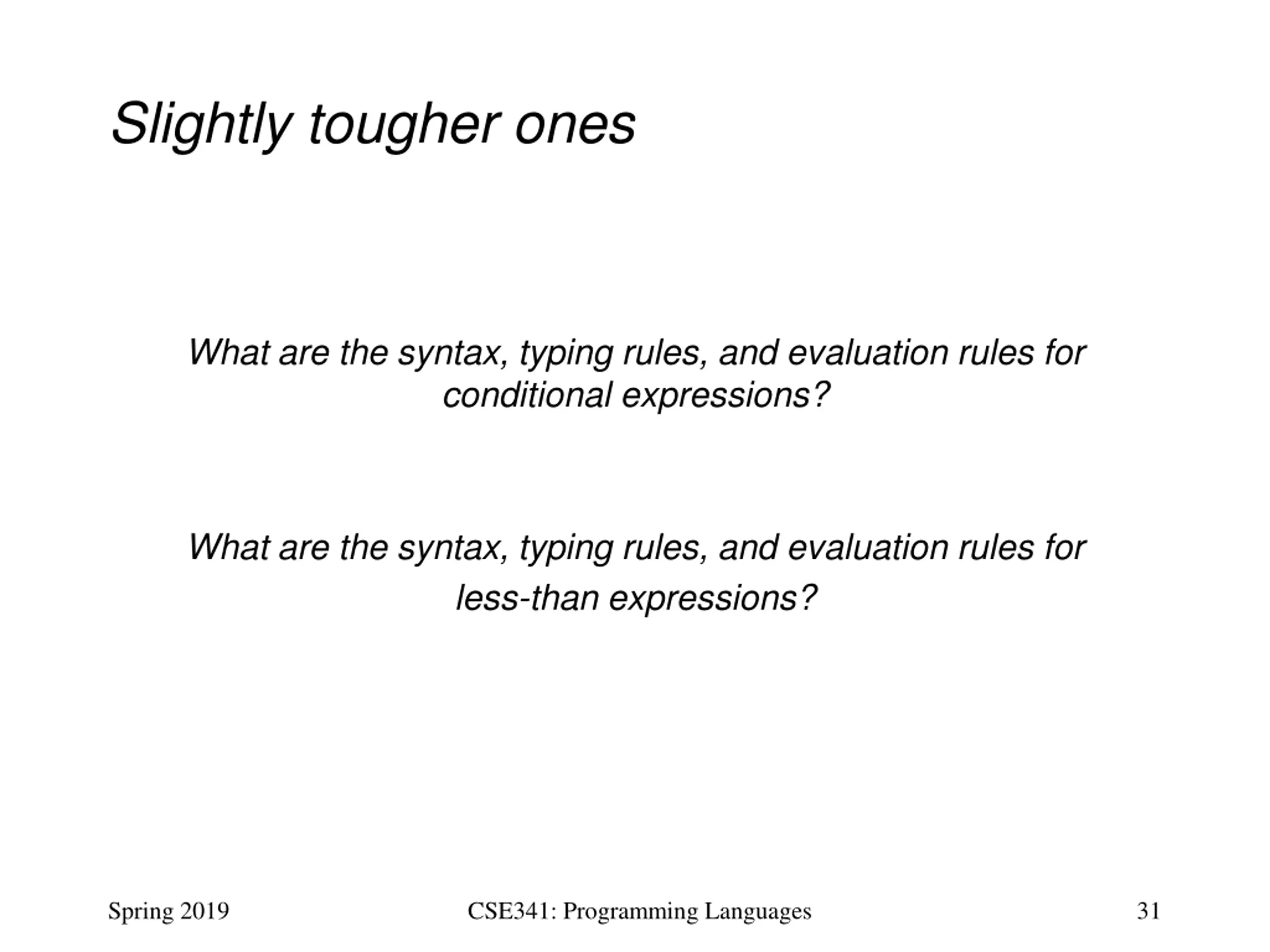 Slightly tougher ones

What are the syntax, typing rules, and evaluation rules for conditional expressions?

What are the syntax, typing rules, and evaluation rules for less-than expressions?

Spring 2019

CSE341: Programming Languages

31